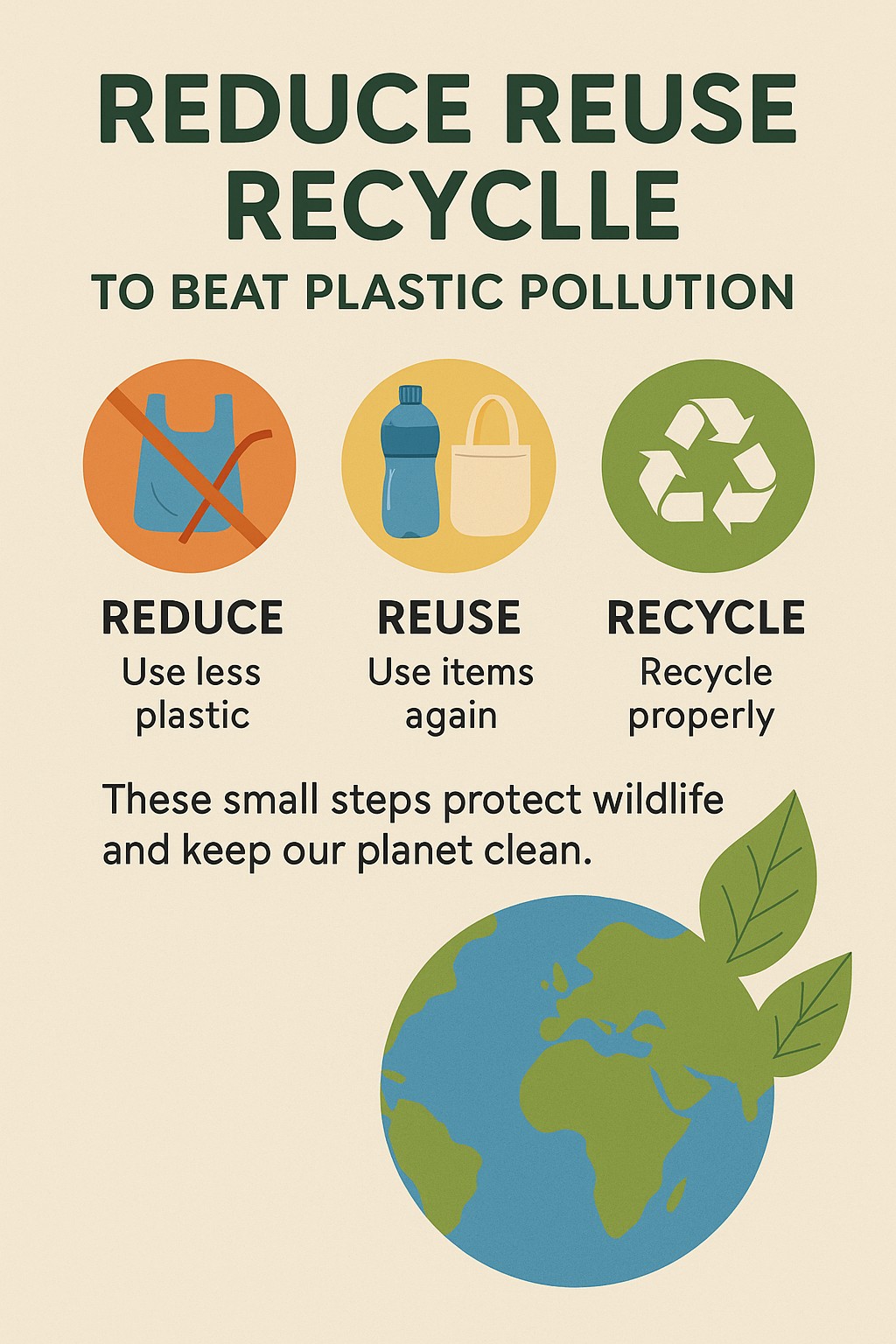 REDUCE REUSE RECYCLLE

TO BEAT PLASTIC POLLUTION

REDUCE
Use less plastic

REUSE
Use items again

RECYCLE
Recycle properly

These small steps protect wildlife and keep our planet clean.